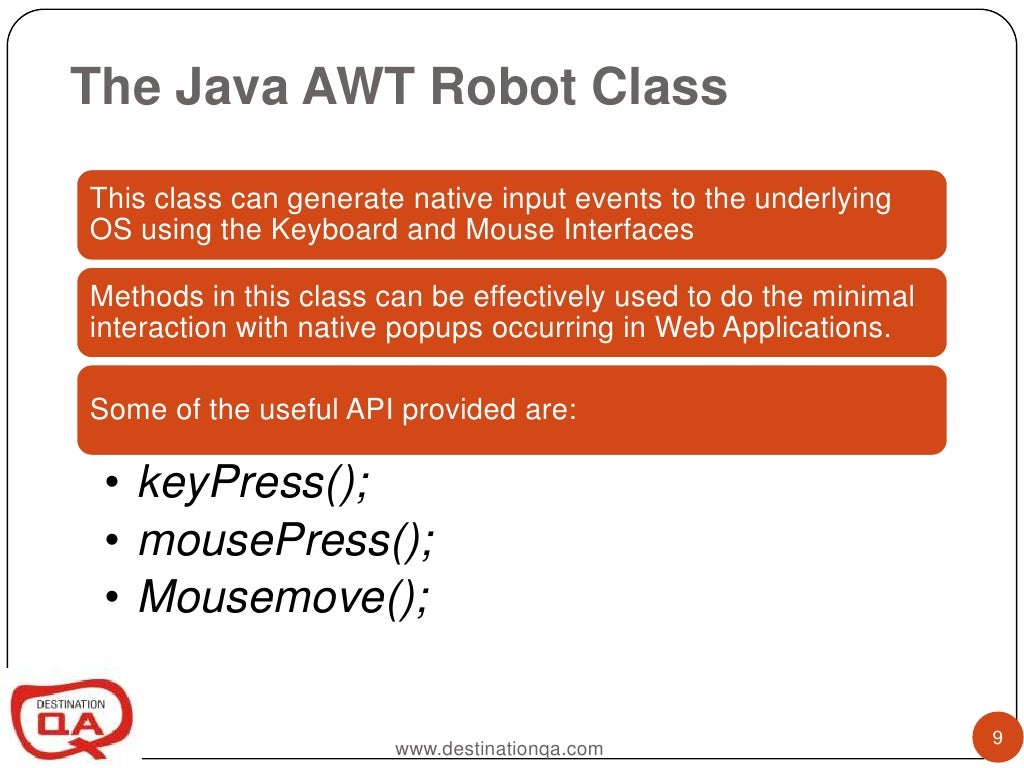 The Java AWT Robot Class

This class can generate native input events to the underlying OS using the Keyboard and Mouse Interfaces

Methods in this class can be effectively used to do the minimal interaction with native popups occurring in Web Applications.

Some of the useful API provided are:

• keyPress();
• mousePress();
• Mousemove();

DESTINATION QA

www.destinationqa.com

9